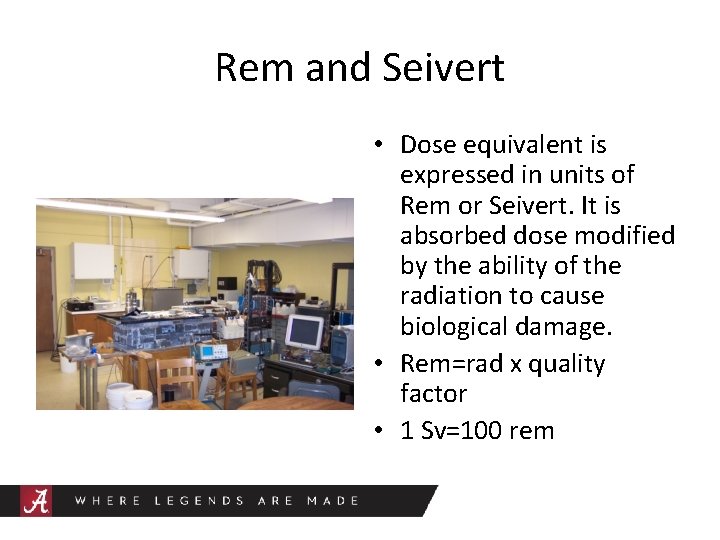 Rem and Seivert

• Dose equivalent is expressed in units of Rem or Seivert. It is absorbed dose modified by the ability of the radiation to cause biological damage.
• Rem=rad x quality factor
• 1 Sv=100 rem

A WHERE LEGENDS ARE MADE